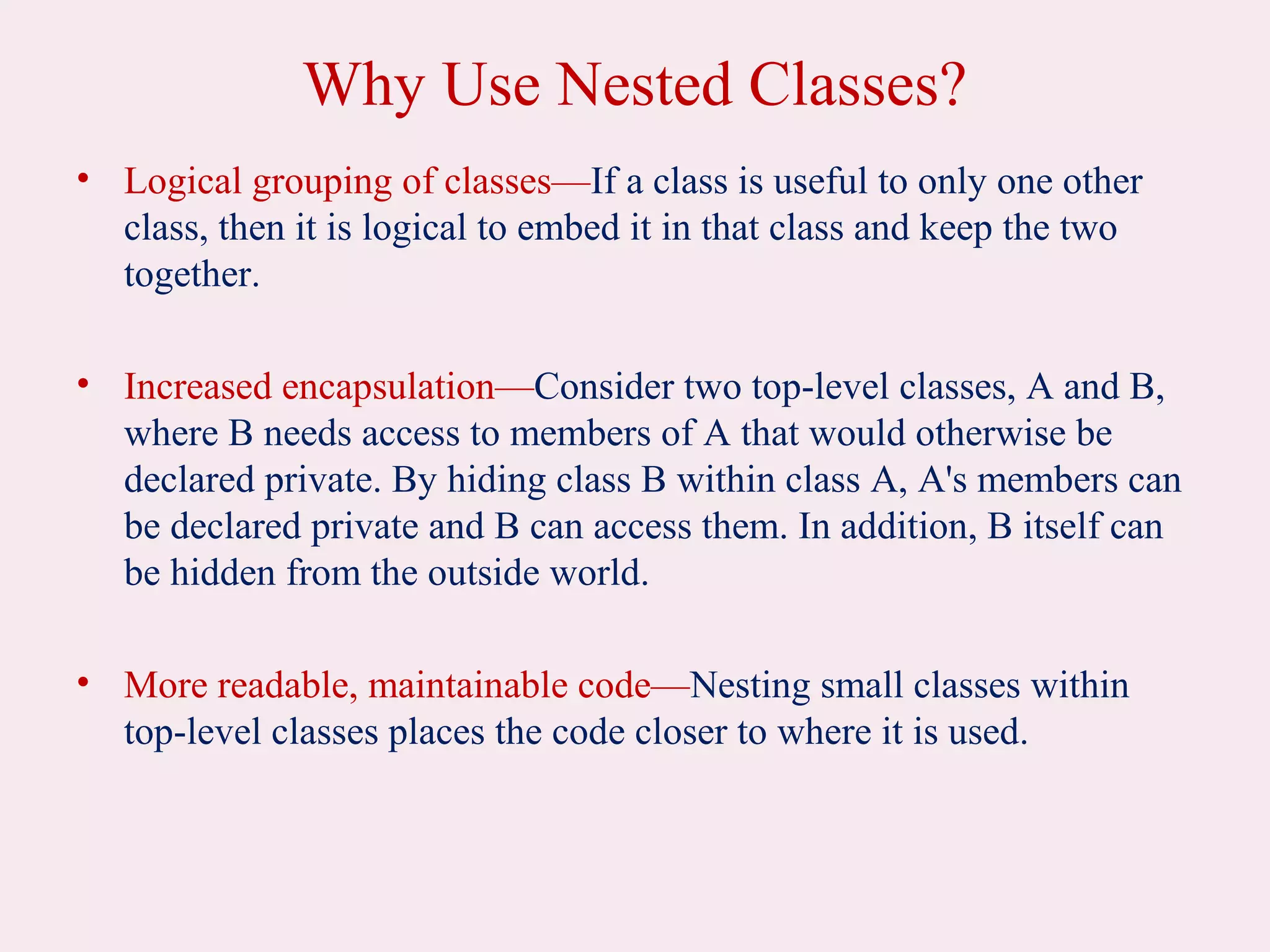 Why Use Nested Classes?

• Logical grouping of classes—If a class is useful to only one other class, then it is logical to embed it in that class and keep the two together.

• Increased encapsulation—Consider two top-level classes, A and B, where B needs access to members of A that would otherwise be declared private. By hiding class B within class A, A's members can be declared private and B can access them. In addition, B itself can be hidden from the outside world.

• More readable, maintainable code—Nesting small classes within top-level classes places the code closer to where it is used.